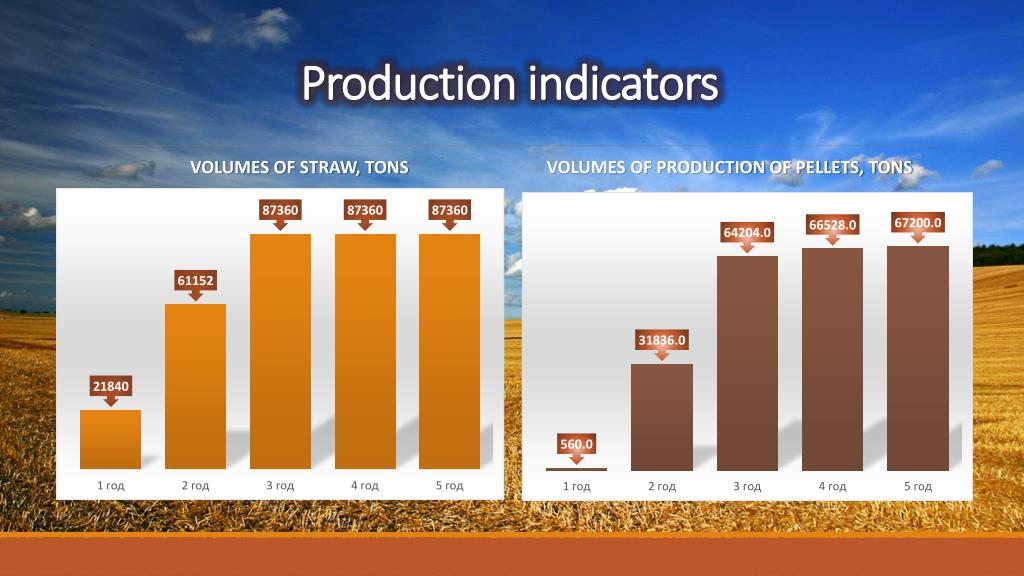 Production indicators

VOLUMES OF STRAW, TONS

21840
61152
87360
87360
87360

1 год
2 год
3 год
4 год
5 год

VOLUMES OF PRODUCTION OF PELLETS, TONS

560.0
31836.0
64204.0
66528.0
67200.0

1 год
2 год
3 год
4 год
5 год